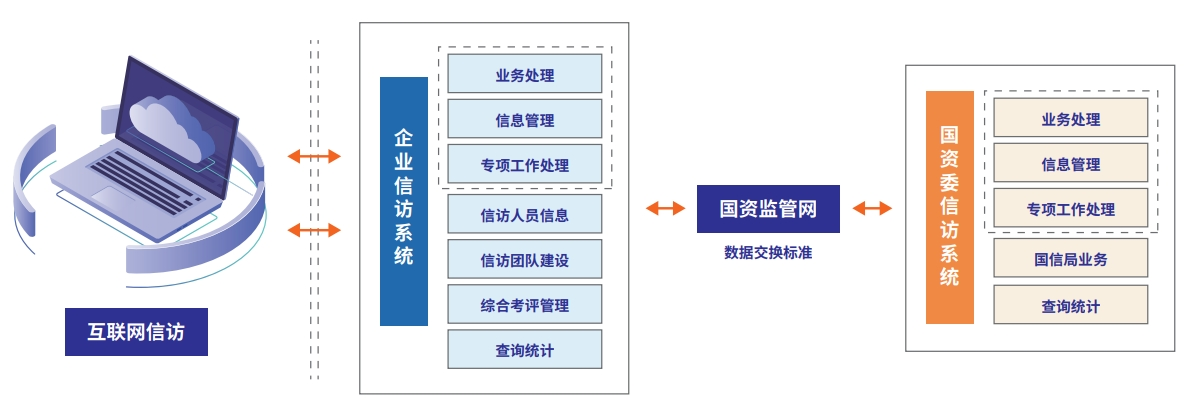 互联网信访

企业信访系统

业务处理
信息管理
专项工作处理
信访人员信息
信访团队建设
综合考评管理
查询统计

国资监管网
数据交换标准

国资委信访系统

业务处理
信息管理
专项工作处理
国信局业务
查询统计